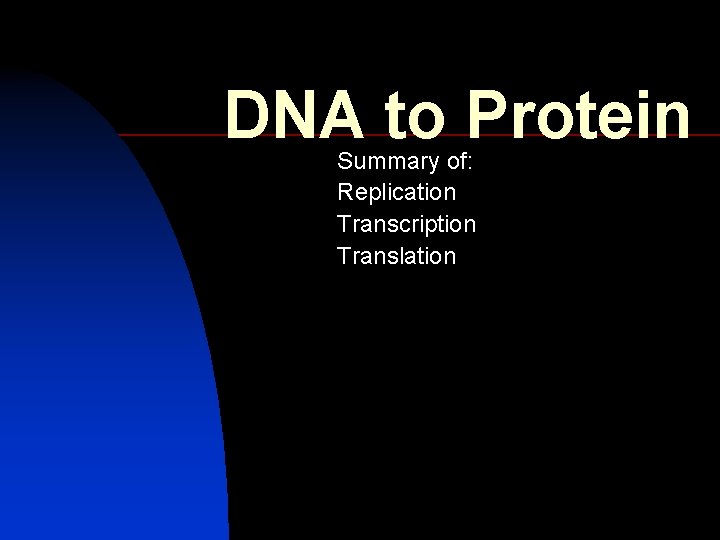 DNA to Protein

Summary of:
Replication
Transcription
Translation